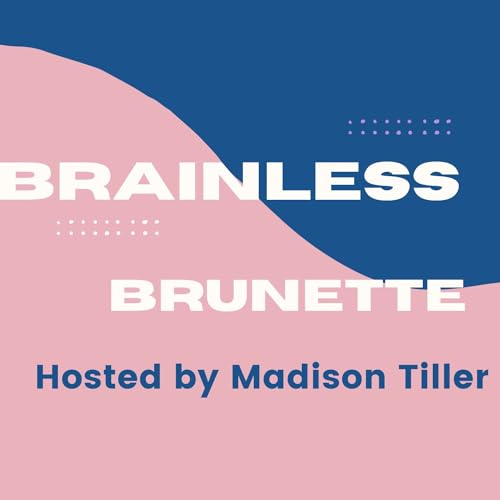 BRAINLESS

BRUNETTE

Hosted by Madison Tiller